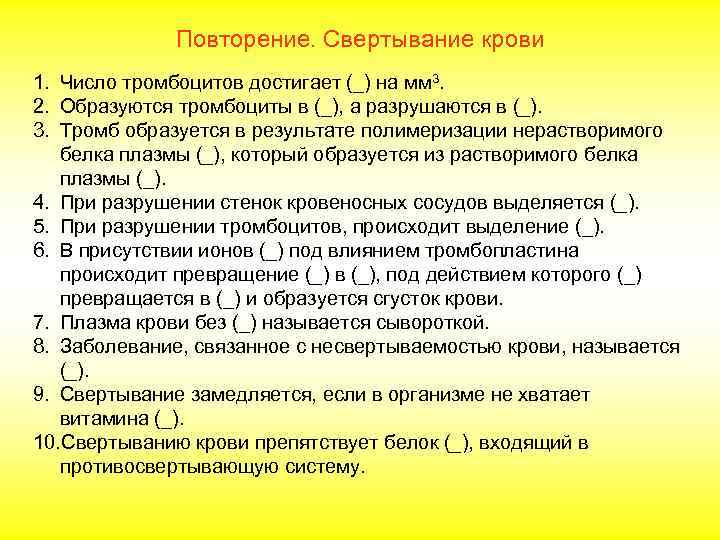 Повторение. Свертывание крови

1. Число тромбоцитов достигает (_) на мм$^3$.
2. Образуются тромбоциты в (_), а разрушаются в (_).
3. Тромб образуется в результате полимеризации нерастворимого белка плазмы (_), который образуется из растворимого белка плазмы (_).
4. При разрушении стенок кровеносных сосудов выделяется (_).
5. При разрушении тромбоцитов, происходит выделение (_).
6. В присутствии ионов (_) под влиянием тромбопластина происходит превращение (_) в (_), под действием которого (_) превращается в (_) и образуется сгусток крови.
7. Плазма крови без (_) называется сывороткой.
8. Заболевание, связанное с несвертываемостью крови, называется (_).
9. Свертывание замедляется, если в организме не хватает витамина (_).
10. Свертыванию крови препятствует белок (_), входящий в противосвертывающую систему.